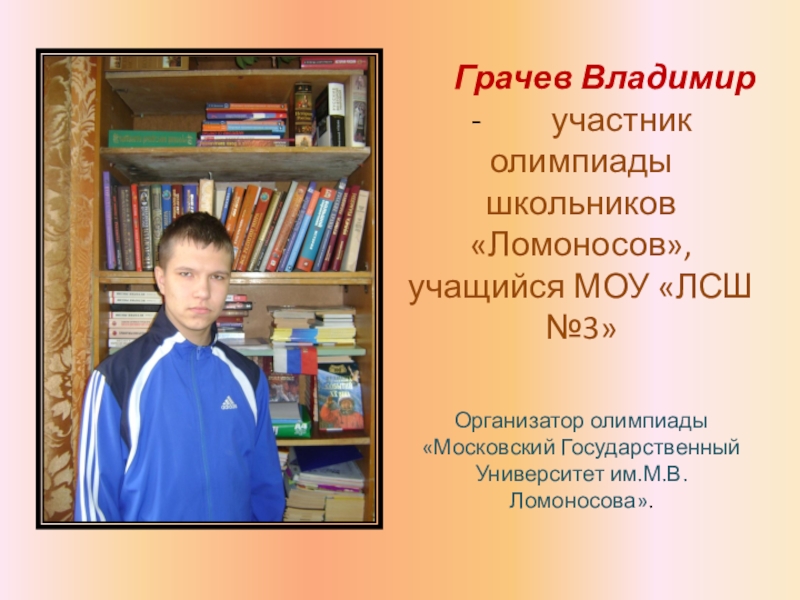 Грачев Владимир - участник олимпиады школьников «Ломоносов», учащийся МОУ «ЛСШ №3»

Организатор олимпиады «Московский Государственный Университет им.М.В. Ломоносова».